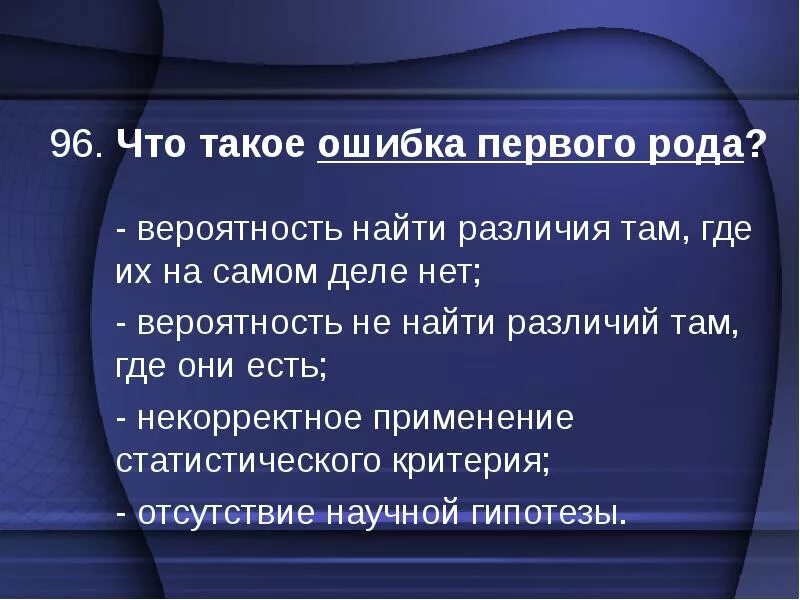 96. Что такое ошибка первого рода?

- вероятность найти различия там, где их на самом деле нет;

- вероятность не найти различий там, где они есть;

- некорректное применение статистического критерия;

- отсутствие научной гипотезы.